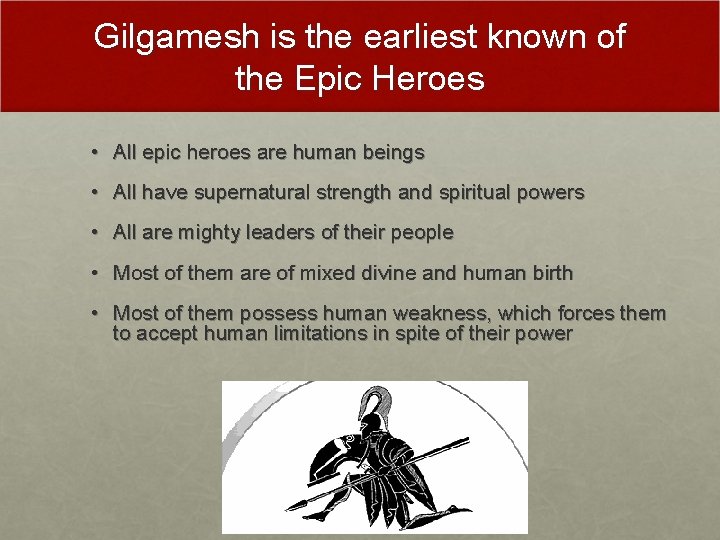 Gilgamesh is the earliest known of the Epic Heroes

• All epic heroes are human beings

• All have supernatural strength and spiritual powers

• All are mighty leaders of their people

• Most of them are of mixed divine and human birth

• Most of them possess human weakness, which forces them to accept human limitations in spite of their power